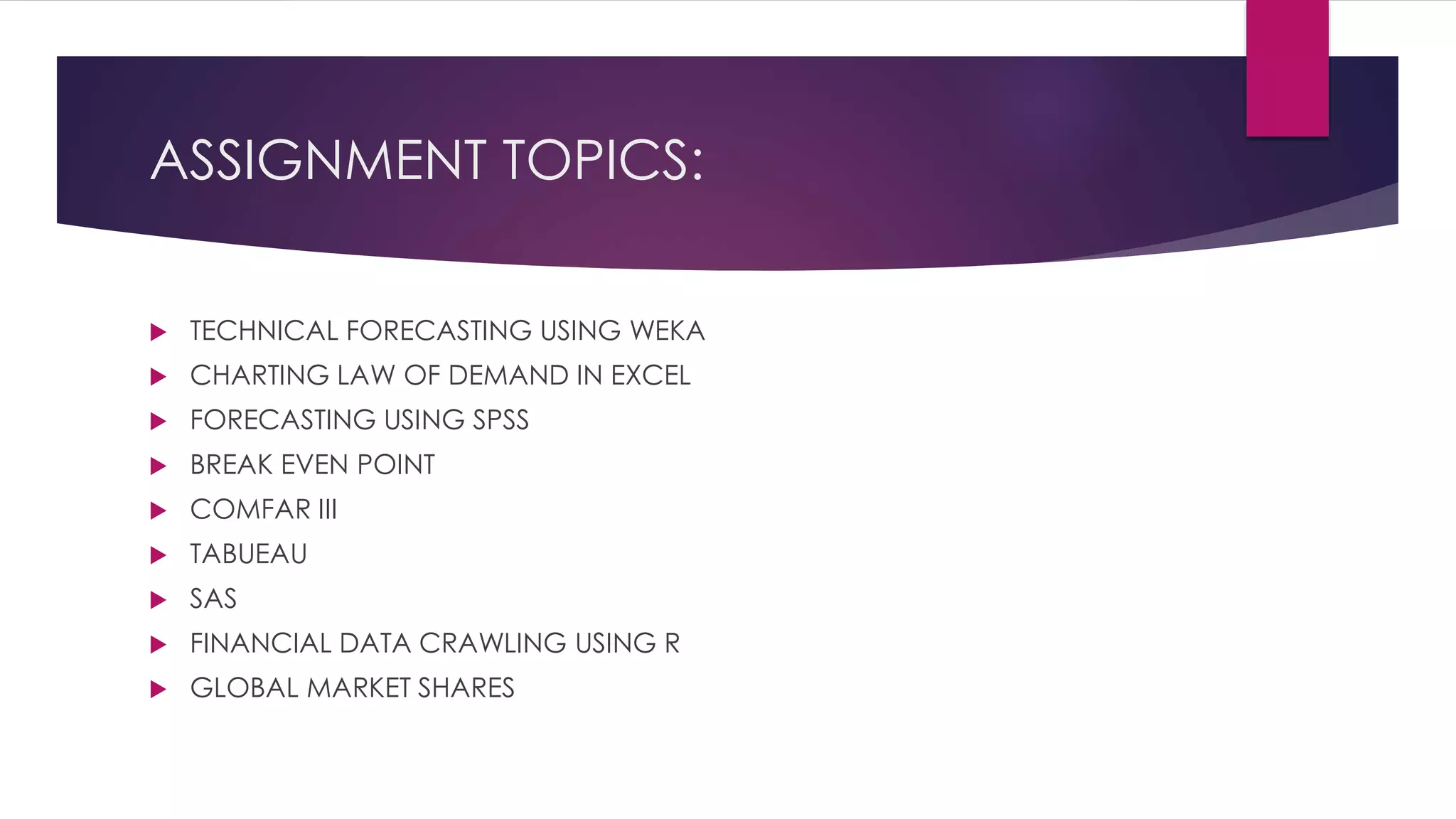 ASSIGNMENT TOPICS:

TECHNICAL FORECASTING USING WEKA
CHARTING LAW OF DEMAND IN EXCEL
FORECASTING USING SPSS
BREAK EVEN POINT
COMFAR III
TABUEAU
SAS
FINANCIAL DATA CRAWLING USING R
GLOBAL MARKET SHARES